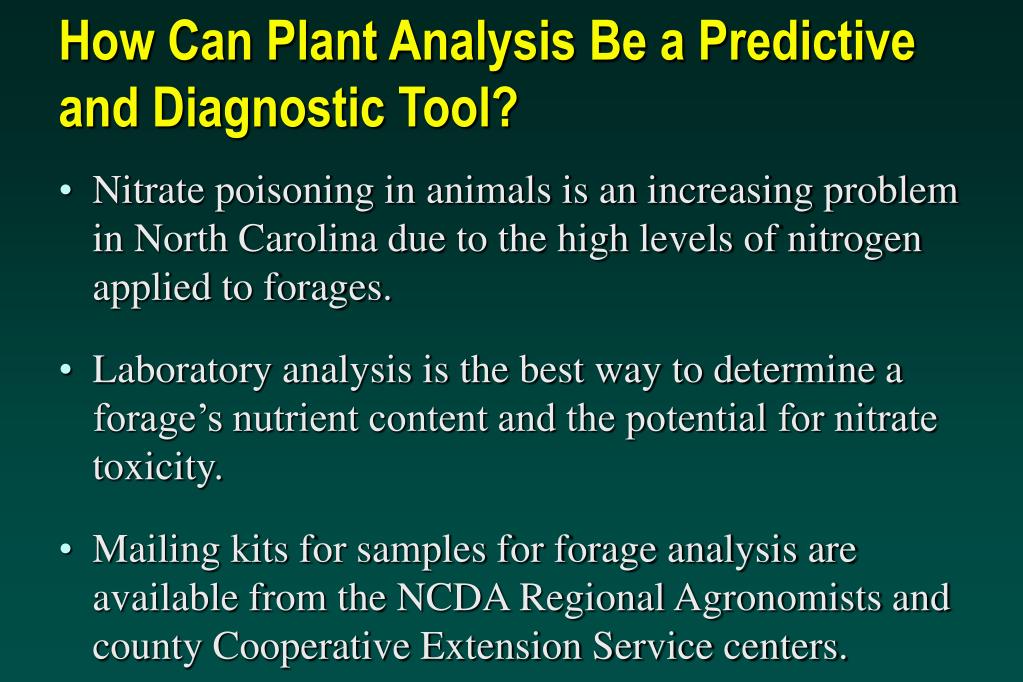 How Can Plant Analysis Be a Predictive and Diagnostic Tool?

• Nitrate poisoning in animals is an increasing problem in North Carolina due to the high levels of nitrogen applied to forages.

• Laboratory analysis is the best way to determine a forage’s nutrient content and the potential for nitrate toxicity.

• Mailing kits for samples for forage analysis are available from the NCDA Regional Agronomists and county Cooperative Extension Service centers.